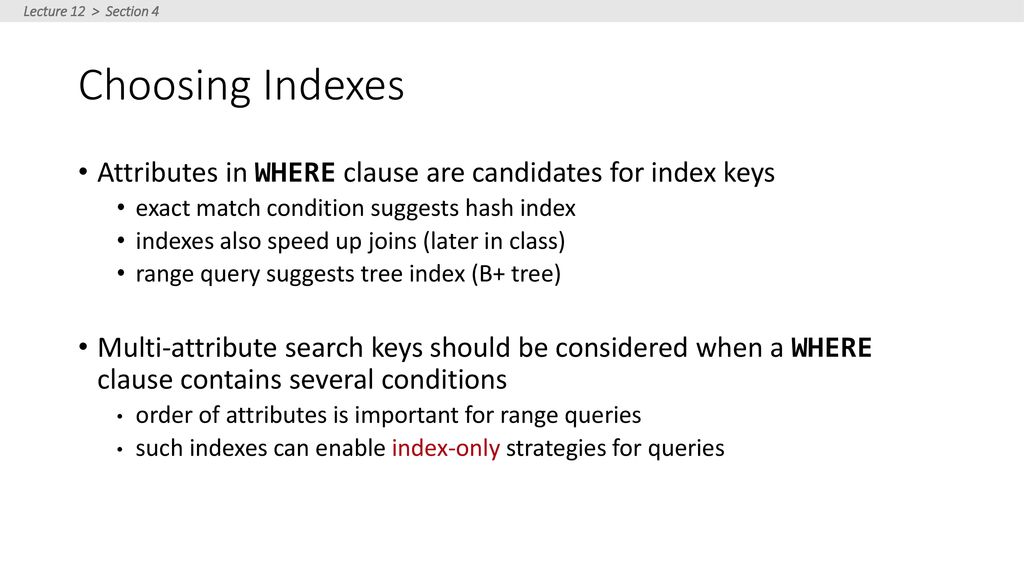 Lecture 12 > Section 4

Choosing Indexes

• Attributes in WHERE clause are candidates for index keys
  • exact match condition suggests hash index
  • indexes also speed up joins (later in class)
  • range query suggests tree index (B+ tree)

• Multi-attribute search keys should be considered when a WHERE clause contains several conditions
  • order of attributes is important for range queries
  • such indexes can enable index-only strategies for queries